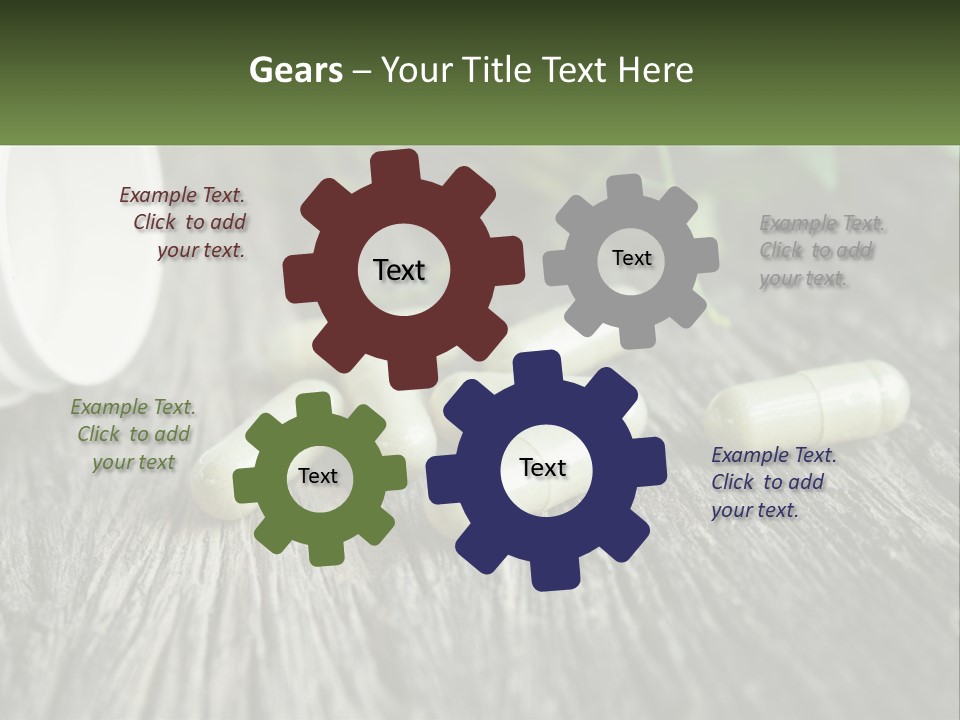 Gears – Your Title Text Here

Example Text. Click to add your text.

Text

Text

Example Text. Click to add your text.

Example Text. Click to add your text

Text

Text

Example Text. Click to add your text.